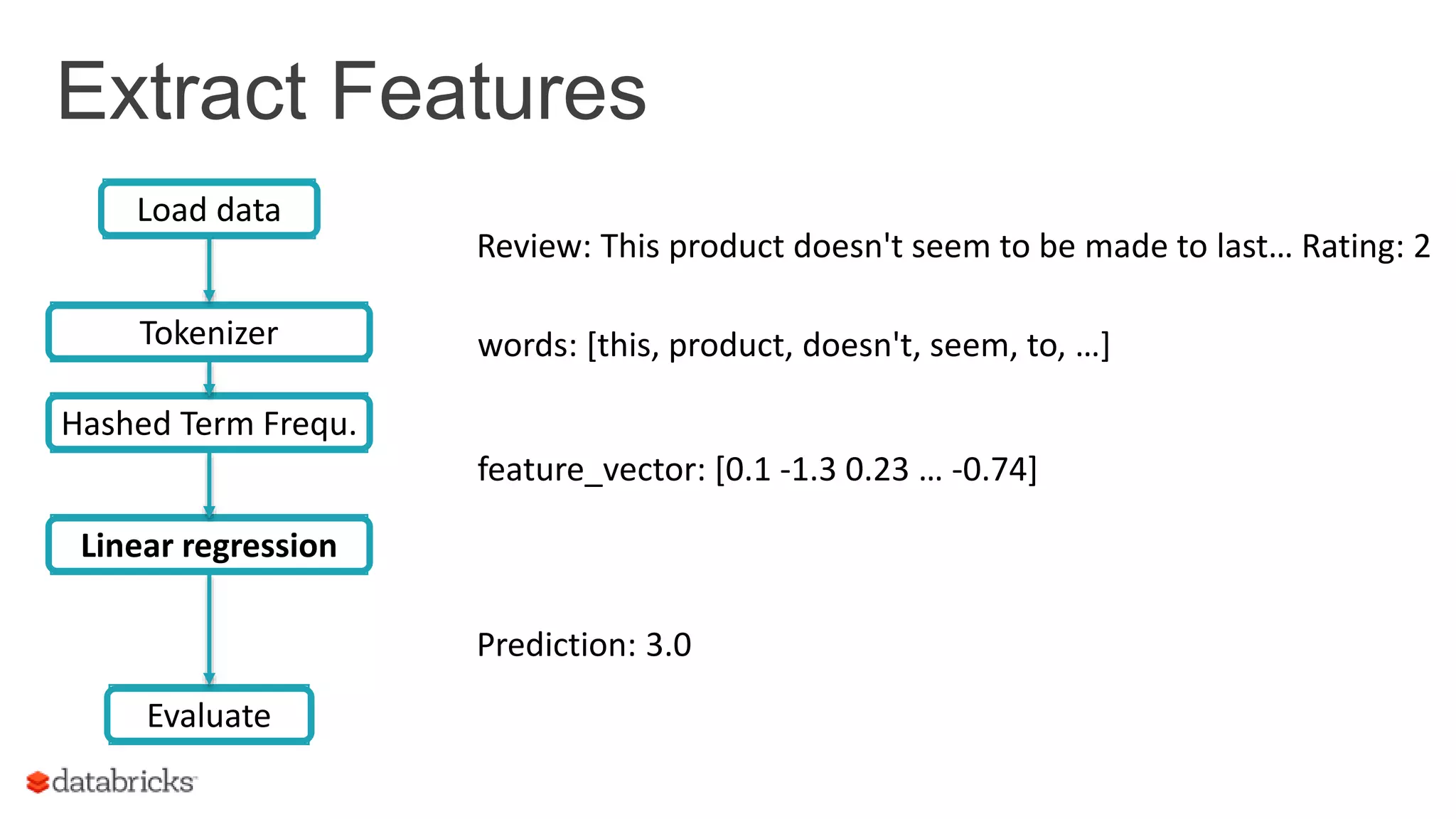 Extract Features

Load data

Tokenizer

Hashed Term Frequ.

Linear regression

Evaluate

Review: This product doesn't seem to be made to last… Rating: 2

words: [this, product, doesn't, seem, to, …]

feature_vector: [0.1 -1.3 0.23 … -0.74]

Prediction: 3.0

databricks